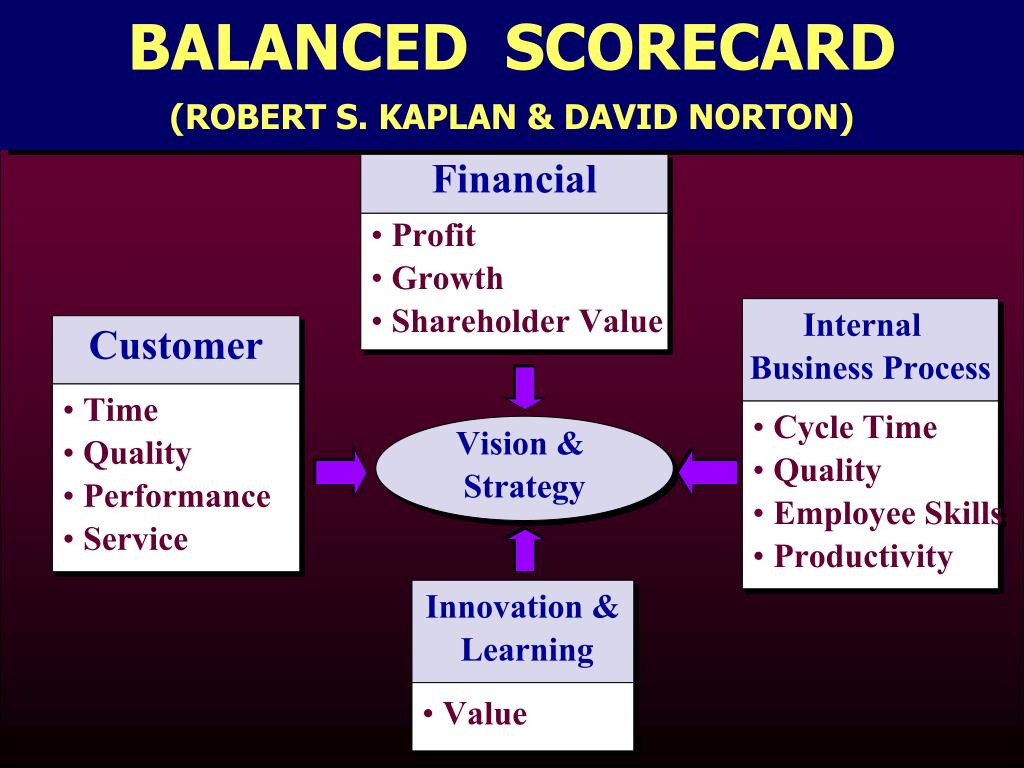 BALANCED SCORECARD
(ROBERT S. KAPLAN & DAVID NORTON)

Financial
• Profit
• Growth
• Shareholder Value

Customer
• Time
• Quality
• Performance
• Service

Vision & Strategy

Internal Business Process
• Cycle Time
• Quality
• Employee Skills
• Productivity

Innovation & Learning
• Value